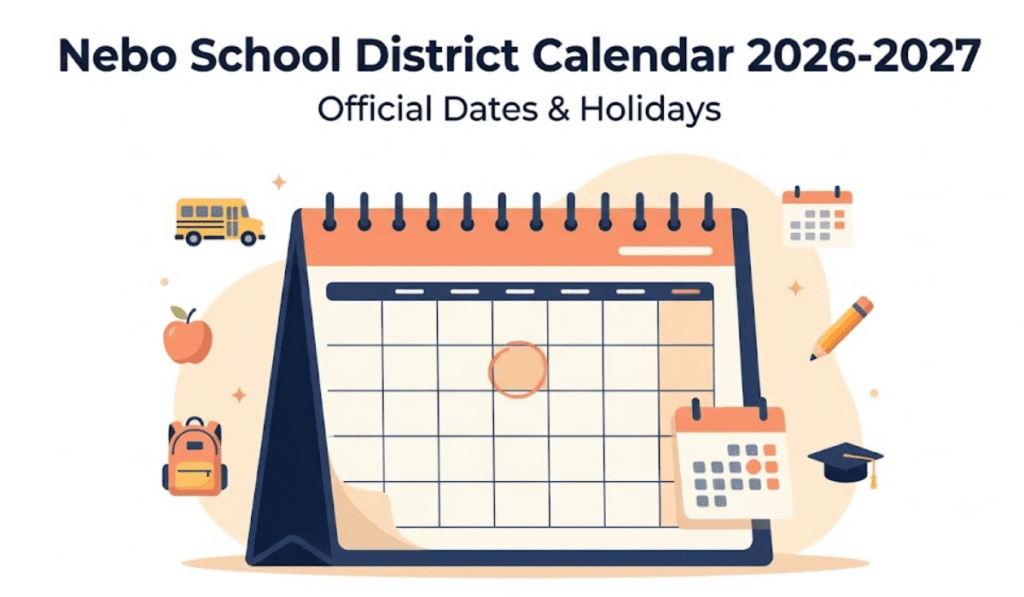 Nebo School District Calendar 2026-2027

Official Dates & Holidays